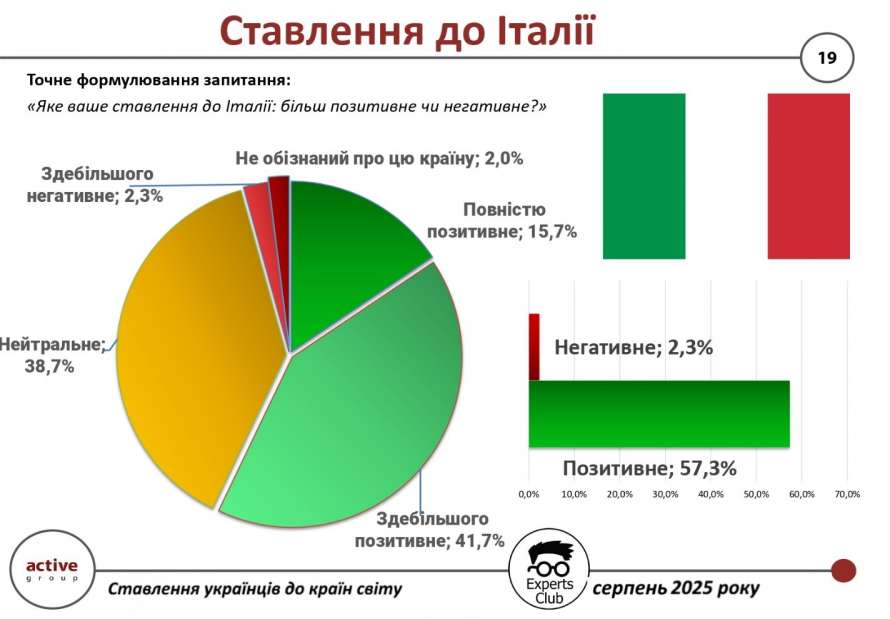 Ставлення до Італії

19

Точне формулювання запитання:
«Яке ваше ставлення до Італії: більш позитивне чи негативне?»

Не обізнаний про цю країну; 2,0%

Здебільшого негативне; 2,3%

Повністю позитивне; 15,7%

Нейтральне; 38,7%

Здебільшого позитивне; 41,7%

Негативне; 2,3%

Позитивне; 57,3%

0,0% 10,0% 20,0% 30,0% 40,0% 50,0% 60,0% 70,0%

active group

Ставлення українців до країн світу

Experts Club

серпень 2025 року